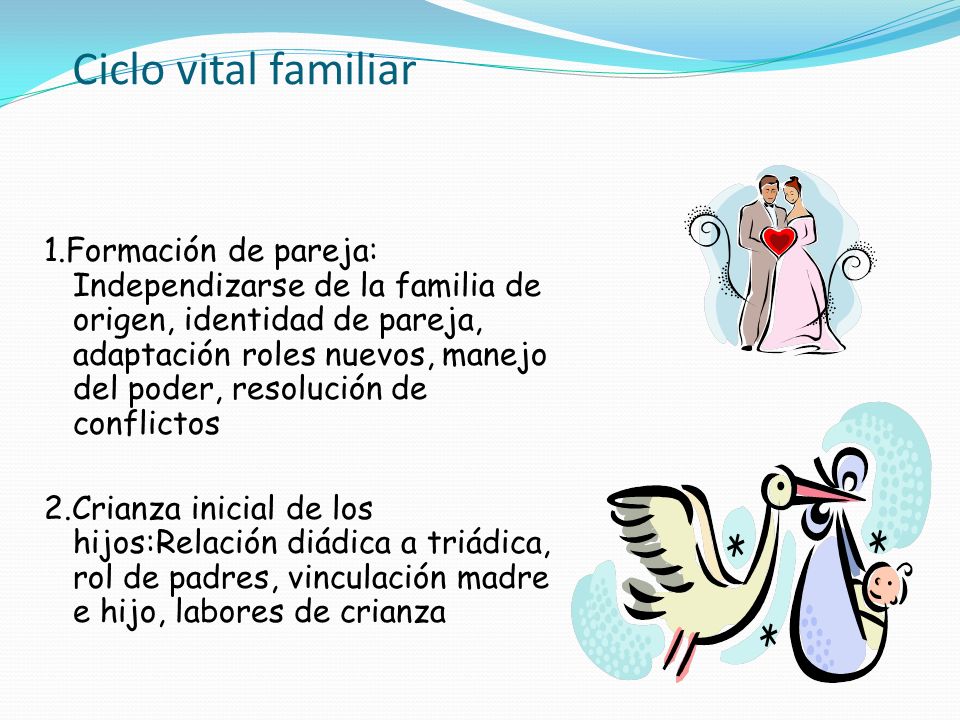 Ciclo vital familiar

1.Formación de pareja: Independizarse de la familia de origen, identidad de pareja, adaptación roles nuevos, manejo del poder, resolución de conflictos

2.Crianza inicial de los hijos:Relación diádica a triádica, rol de padres, vinculación madre e hijo, labores de crianza